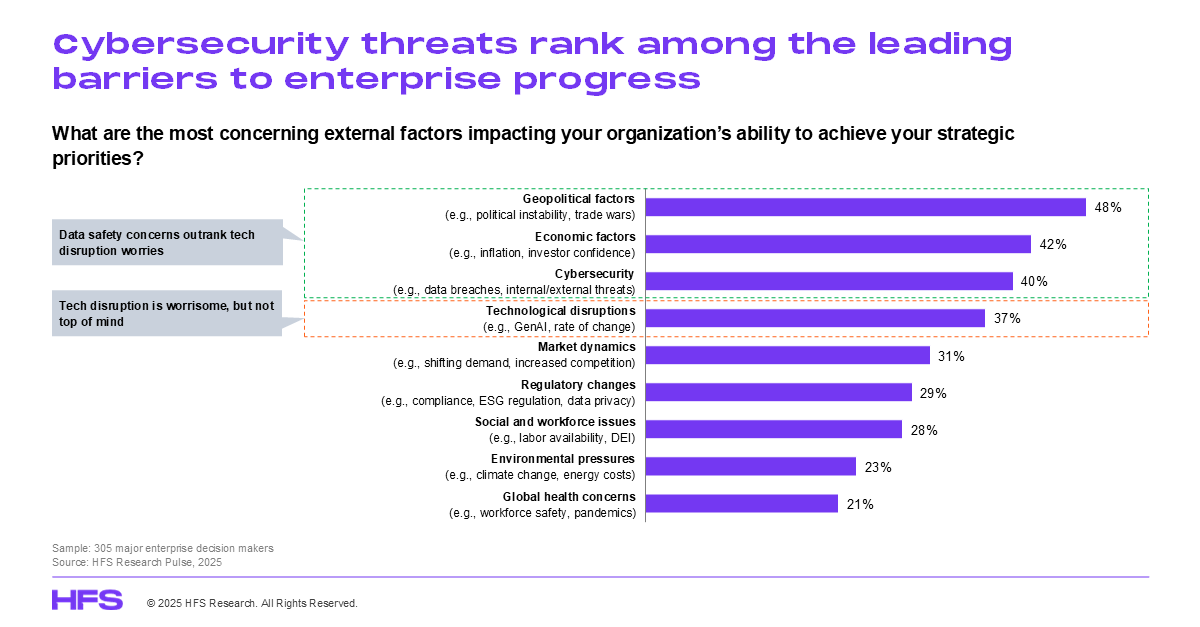 Cybersecurity threats rank among the leading barriers to enterprise progress

What are the most concerning external factors impacting your organization's ability to achieve your strategic priorities?

Data safety concerns outrank tech disruption worries

Tech disruption is worrisome, but not top of mind

Geopolitical factors
(e.g., political instability, trade wars) 48%

Economic factors
(e.g., inflation, investor confidence) 42%

Cybersecurity
(e.g., data breaches, internal/external threats) 40%

Technological disruptions
(e.g., GenAI, rate of change) 37%

Market dynamics
(e.g., shifting demand, increased competition) 31%

Regulatory changes
(e.g., compliance, ESG regulation, data privacy) 29%

Social and workforce issues
(e.g., labor availability, DEI) 28%

Environmental pressures
(e.g., climate change, energy costs) 23%

Global health concerns
(e.g., workforce safety, pandemics) 21%

Sample: 305 major enterprise decision makers
Source: HFS Research Pulse, 2025

HFS © 2025 HFS Research. All Rights Reserved.